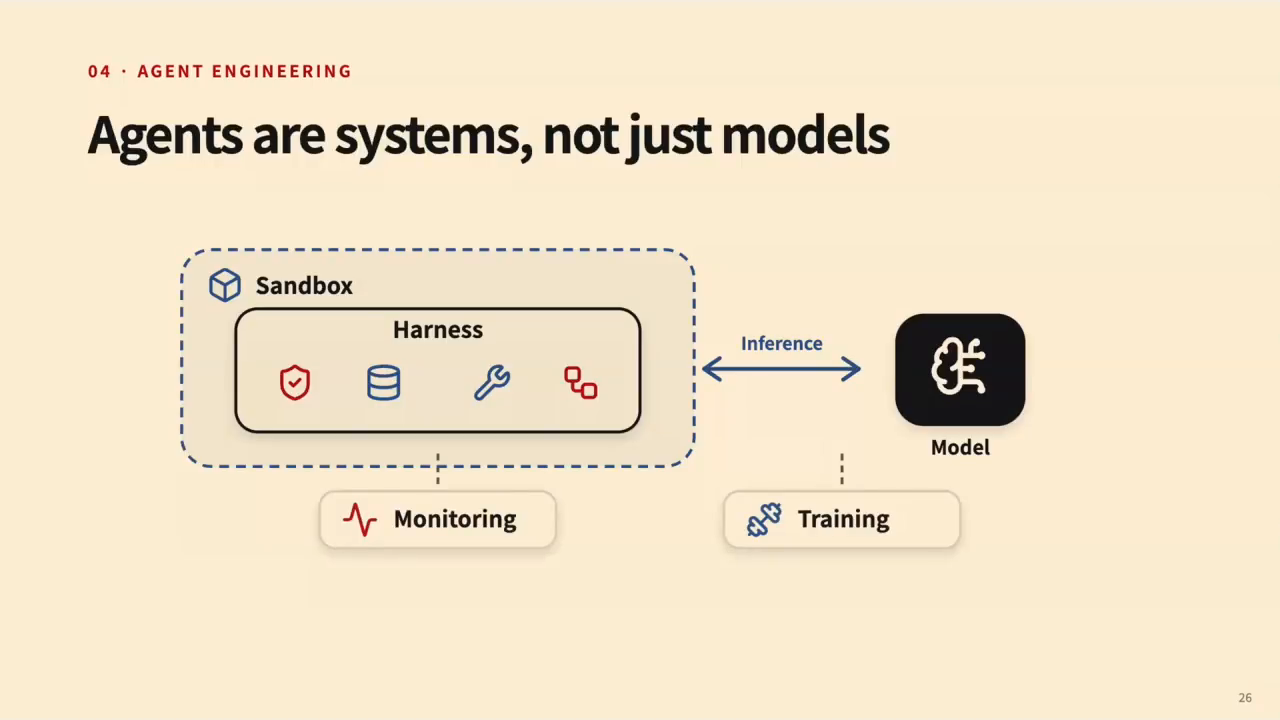 04 · AGENT ENGINEERING

Agents are systems, not just models

Sandbox

Harness

Inference

Model

Monitoring

Training

26